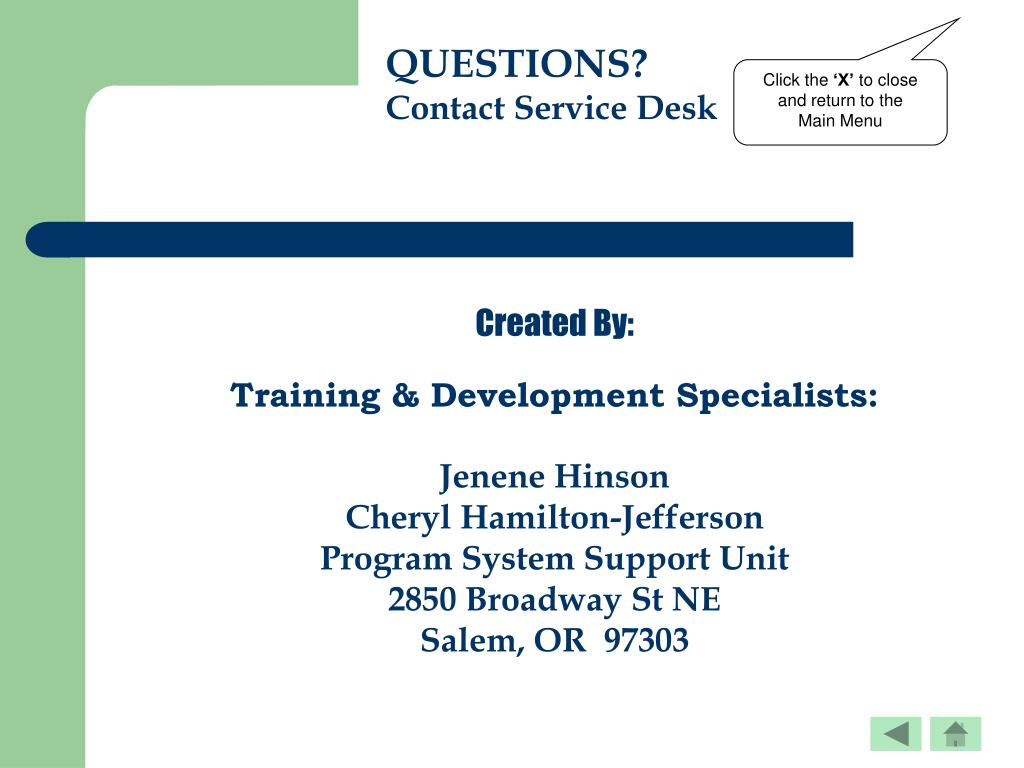 QUESTIONS?
Contact Service Desk

Click the ‘X’ to close and return to the Main Menu

Created By:

Training & Development Specialists:

Jenene Hinson
Cheryl Hamilton-Jefferson
Program System Support Unit
2850 Broadway St NE
Salem, OR 97303